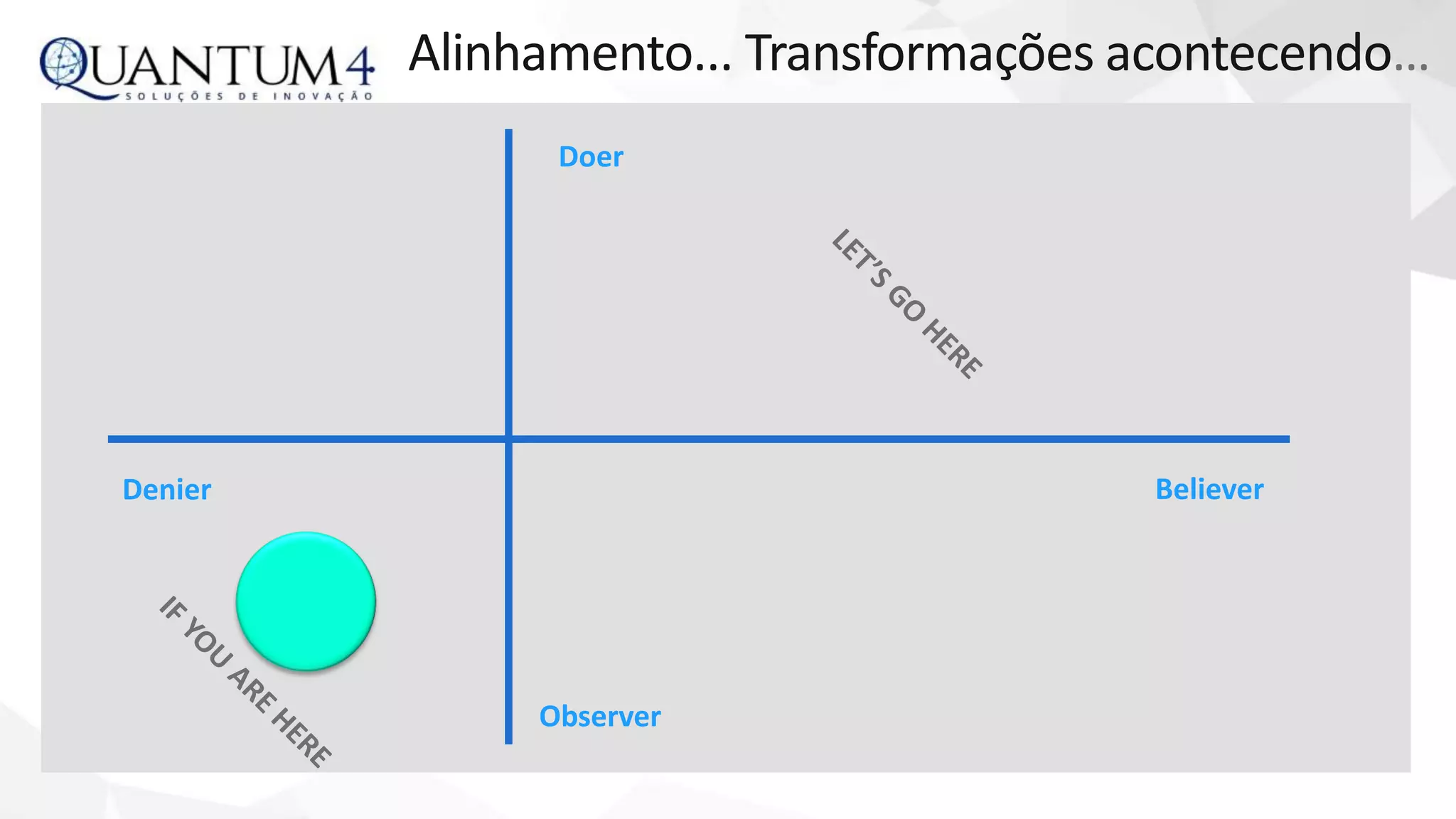 QUANTUM4
SOLUÇÕES DE INOVAÇÃO

Alinhamento… Transformações acontecendo…

Doer

LET'S GO HERE

Denier

Believer

IF YOU ARE HERE

Observer